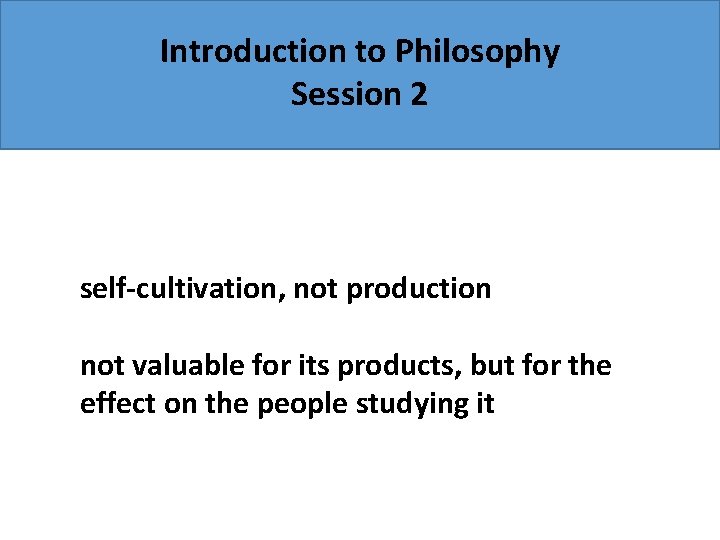 Introduction to Philosophy
Session 2

self-cultivation, not production

not valuable for its products, but for the effect on the people studying it